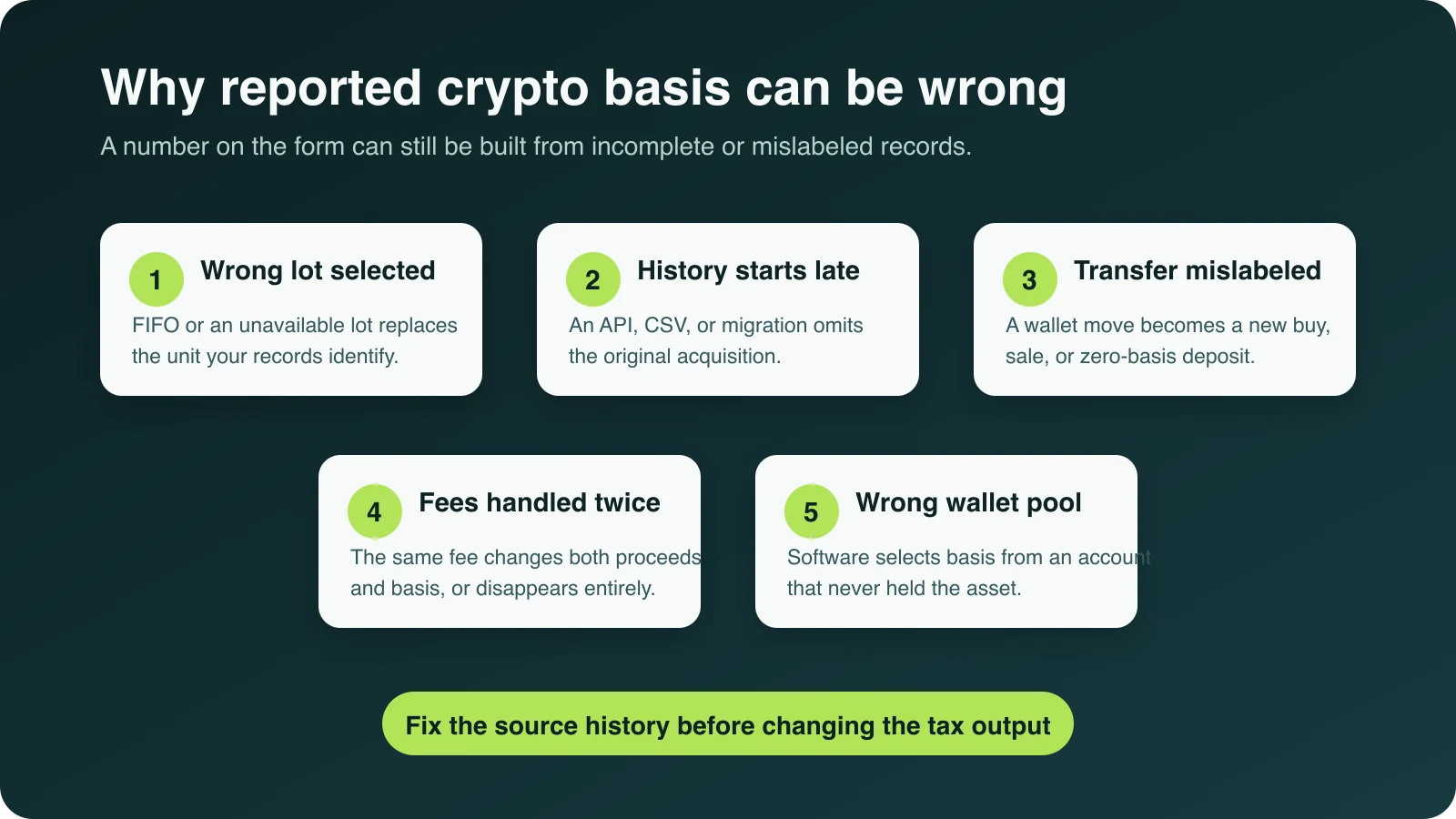 Why reported crypto basis can be wrong

A number on the form can still be built from incomplete or mislabeled records.

1 Wrong lot selected

FIFO or an unavailable lot replaces the unit your records identify.

2 History starts late

An API, CSV, or migration omits the original acquisition.

3 Transfer mislabeled

A wallet move becomes a new buy, sale, or zero-basis deposit.

4 Fees handled twice

The same fee changes both proceeds and basis, or disappears entirely.

5 Wrong wallet pool

Software selects basis from an account that never held the asset.

Fix the source history before changing the tax output